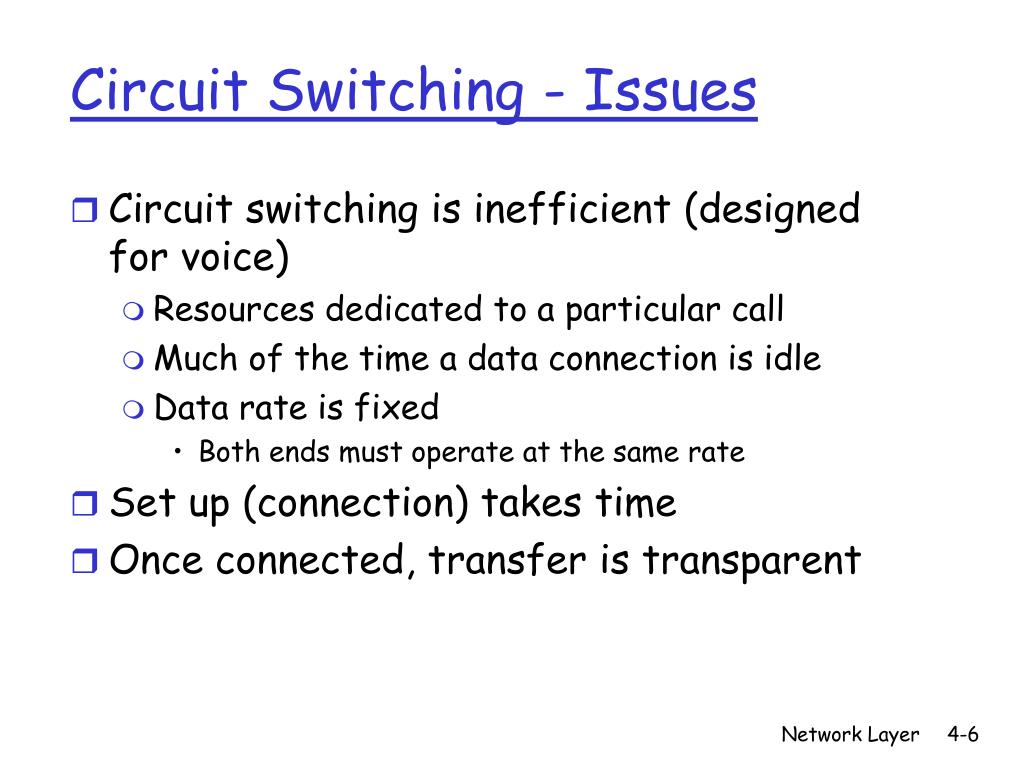 Circuit Switching - Issues

Circuit switching is inefficient (designed for voice)
Resources dedicated to a particular call
Much of the time a data connection is idle
Data rate is fixed
• Both ends must operate at the same rate

Set up (connection) takes time

Once connected, transfer is transparent

Network Layer 4-6